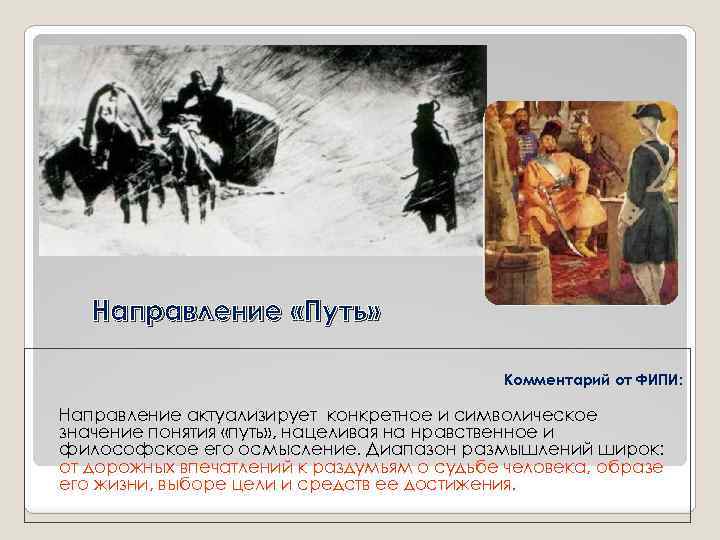 Направление «Путь»

Комментарий от ФИПИ:

Направление актуализирует конкретное и символическое значение понятия «путь», нацеливая на нравственное и философское его осмысление. Диапазон размышлений широк: от дорожных впечатлений к раздумьям о судьбе человека, образе его жизни, выборе цели и средств ее достижения.